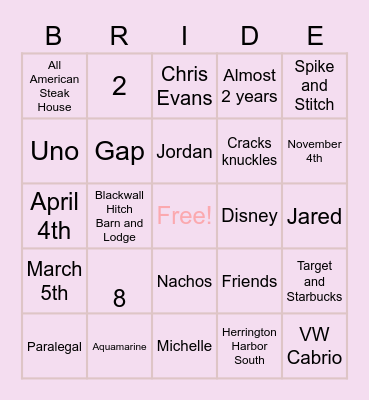 | B | R | I | D | E |
|---|---|---|---|---|
| All American Steak House | 2 | Chris Evans | Almost 2 years | Spike and Stitch |
| Uno | Gap | Jordan | Cracks knuckles | November 4th |
| April 4th | Blackwall Hitch Barn and Lodge | Free! | Disney | Jared |
| March 5th | 8 | Nachos | Friends | Target and Starbucks |
| Paralegal | Aquamarine | Michelle | Herrington Harbor South | VW Cabrio |